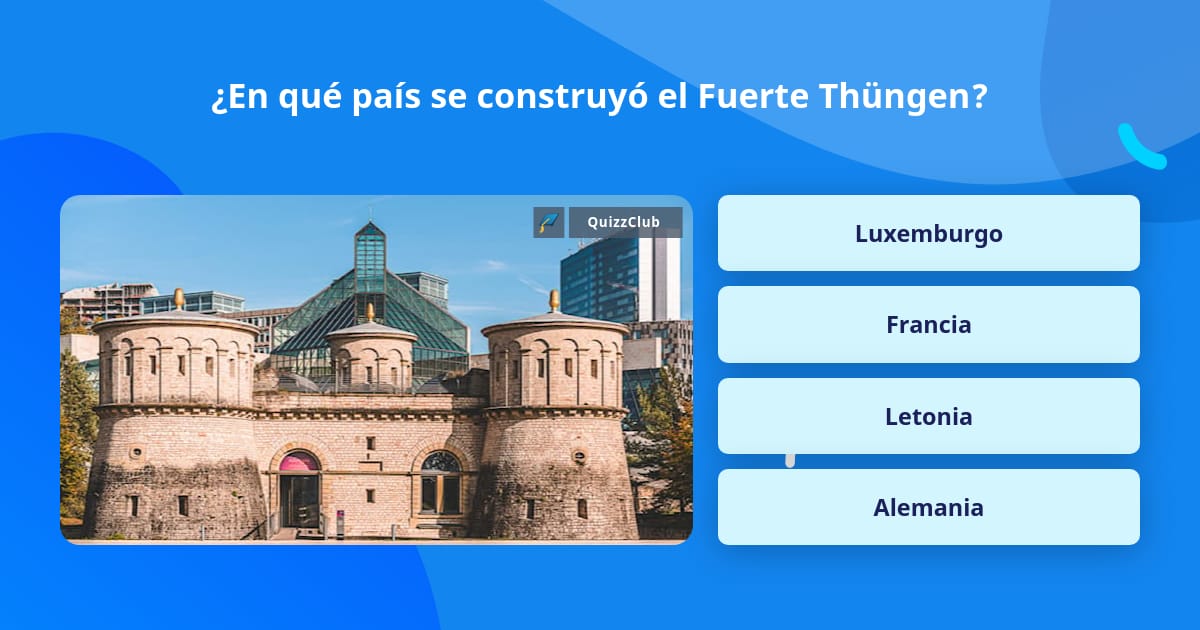 ¿En qué país se construyó el Fuerte Thüngen?

QuizzClub

Luxemburgo

Francia

Letonia

Alemania